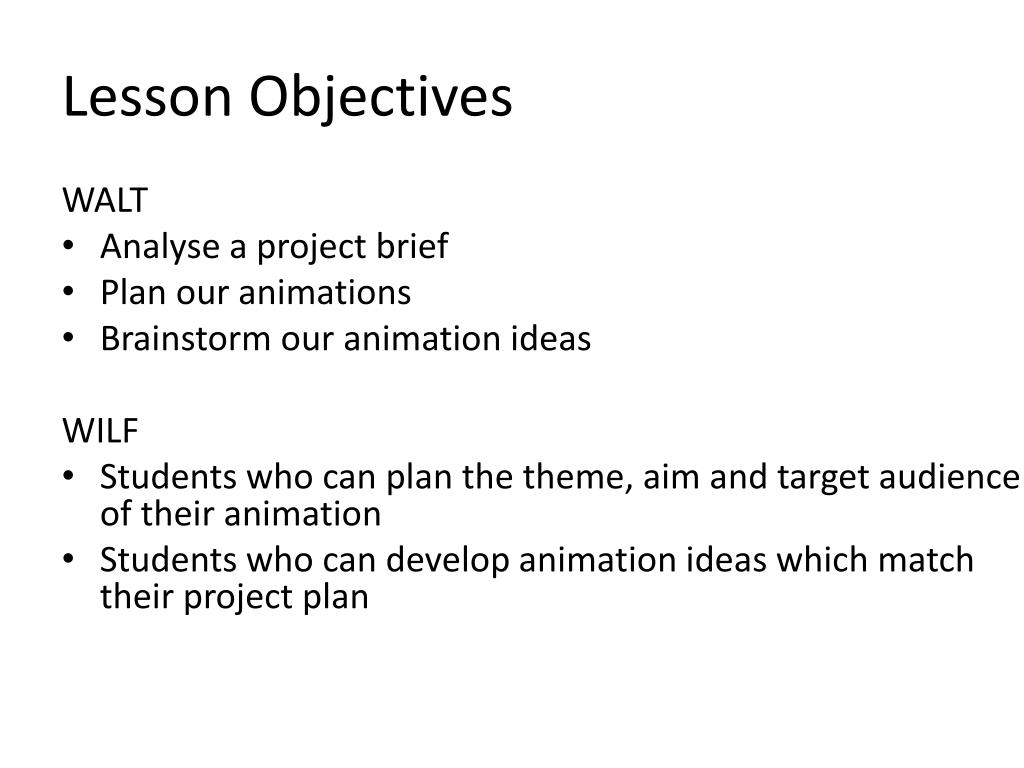 Lesson Objectives

WALT
• Analyse a project brief
• Plan our animations
• Brainstorm our animation ideas

WILF
• Students who can plan the theme, aim and target audience of their animation
• Students who can develop animation ideas which match their project plan